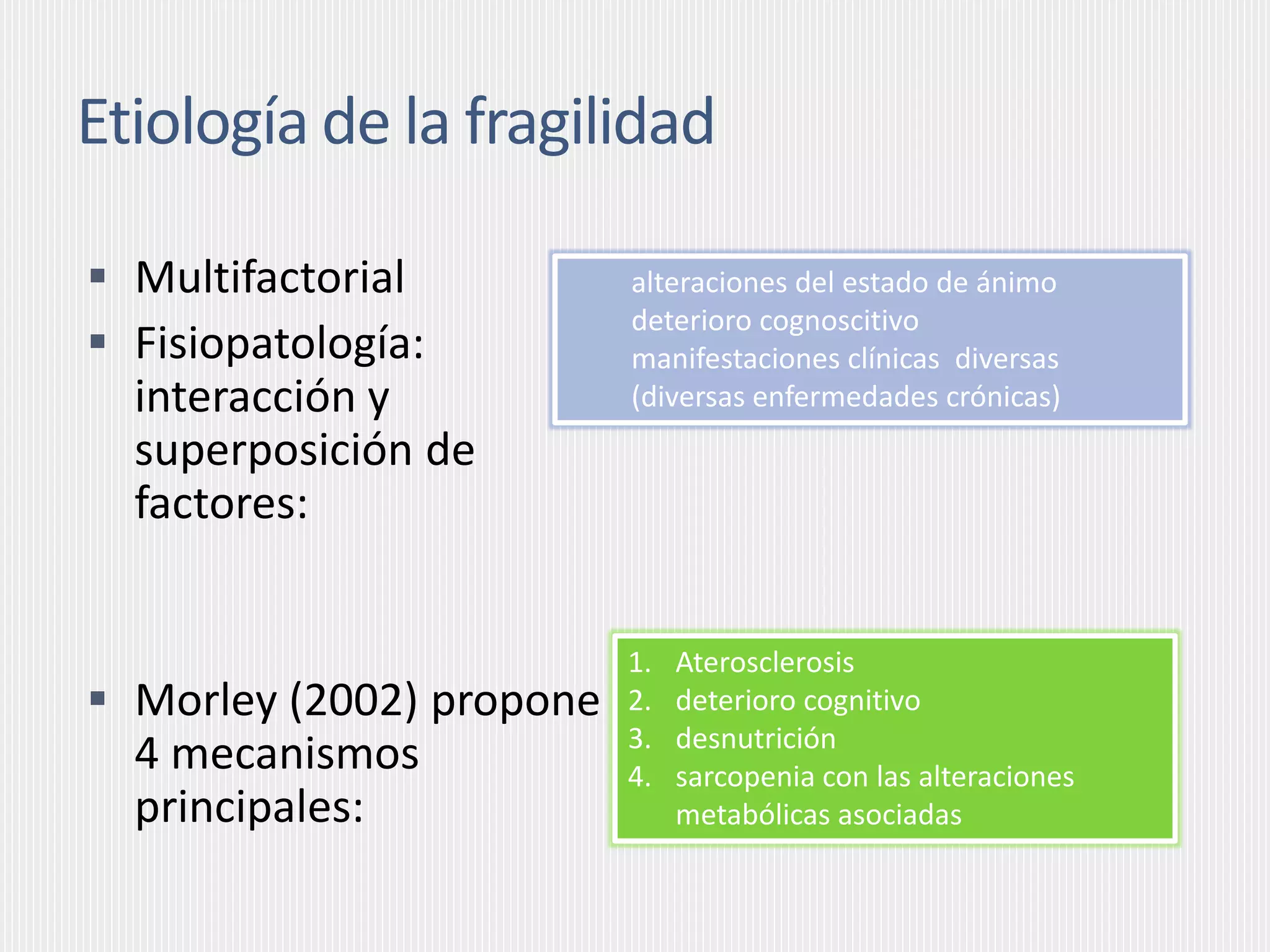 Etiología de la fragilidad

▪ Multifactorial
▪ Fisiopatología: interacción y superposición de factores:

alteraciones del estado de ánimo
deterioro cognoscitivo
manifestaciones clínicas diversas
(diversas enfermedades crónicas)

▪ Morley (2002) propone 4 mecanismos principales:

1. Aterosclerosis
2. deterioro cognitivo
3. desnutrición
4. sarcopenia con las alteraciones metabólicas asociadas